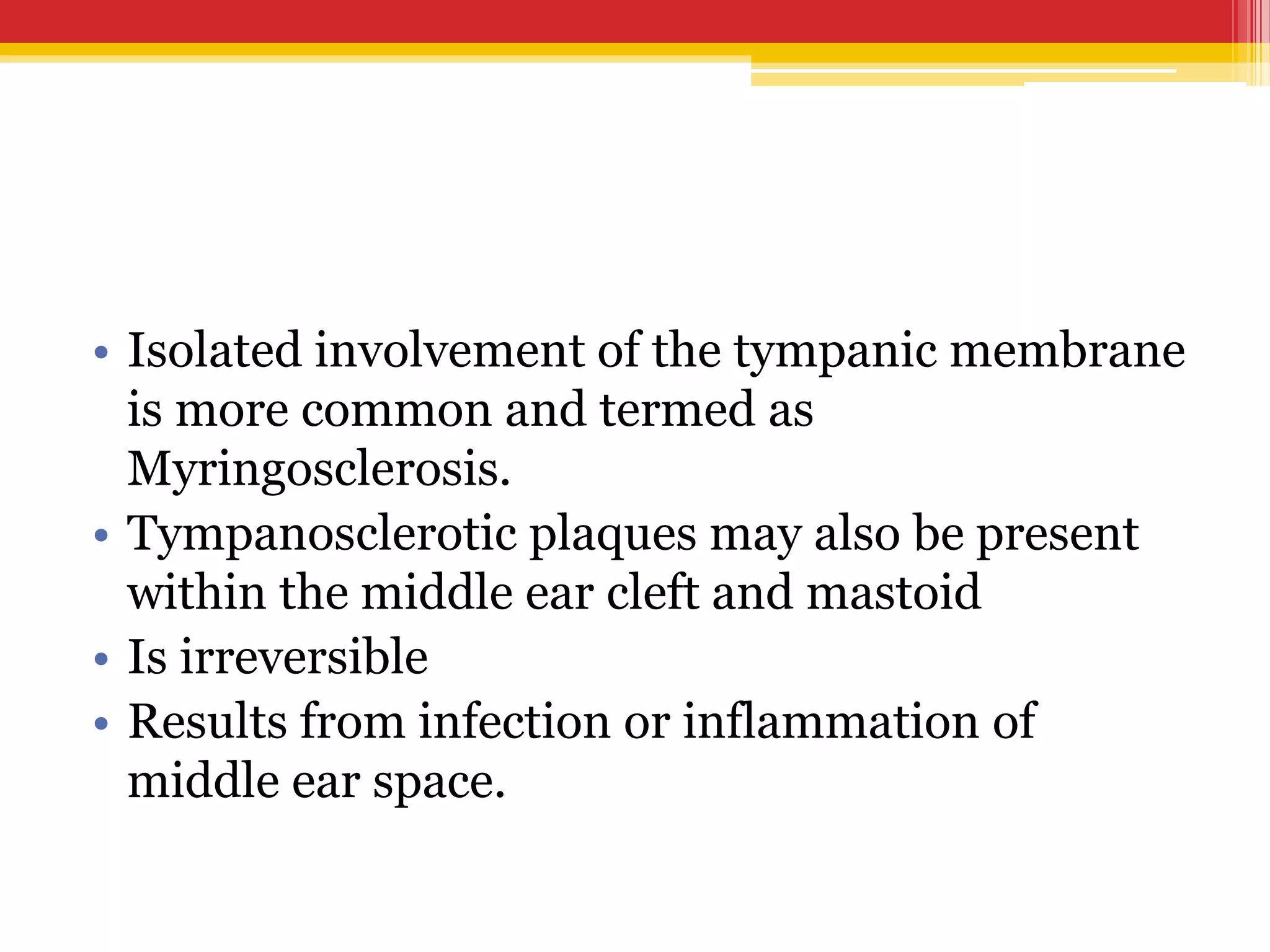 • Isolated involvement of the tympanic membrane is more common and termed as Myringosclerosis.
• Tympanosclerotic plaques may also be present within the middle ear cleft and mastoid
• Is irreversible
• Results from infection or inflammation of middle ear space.